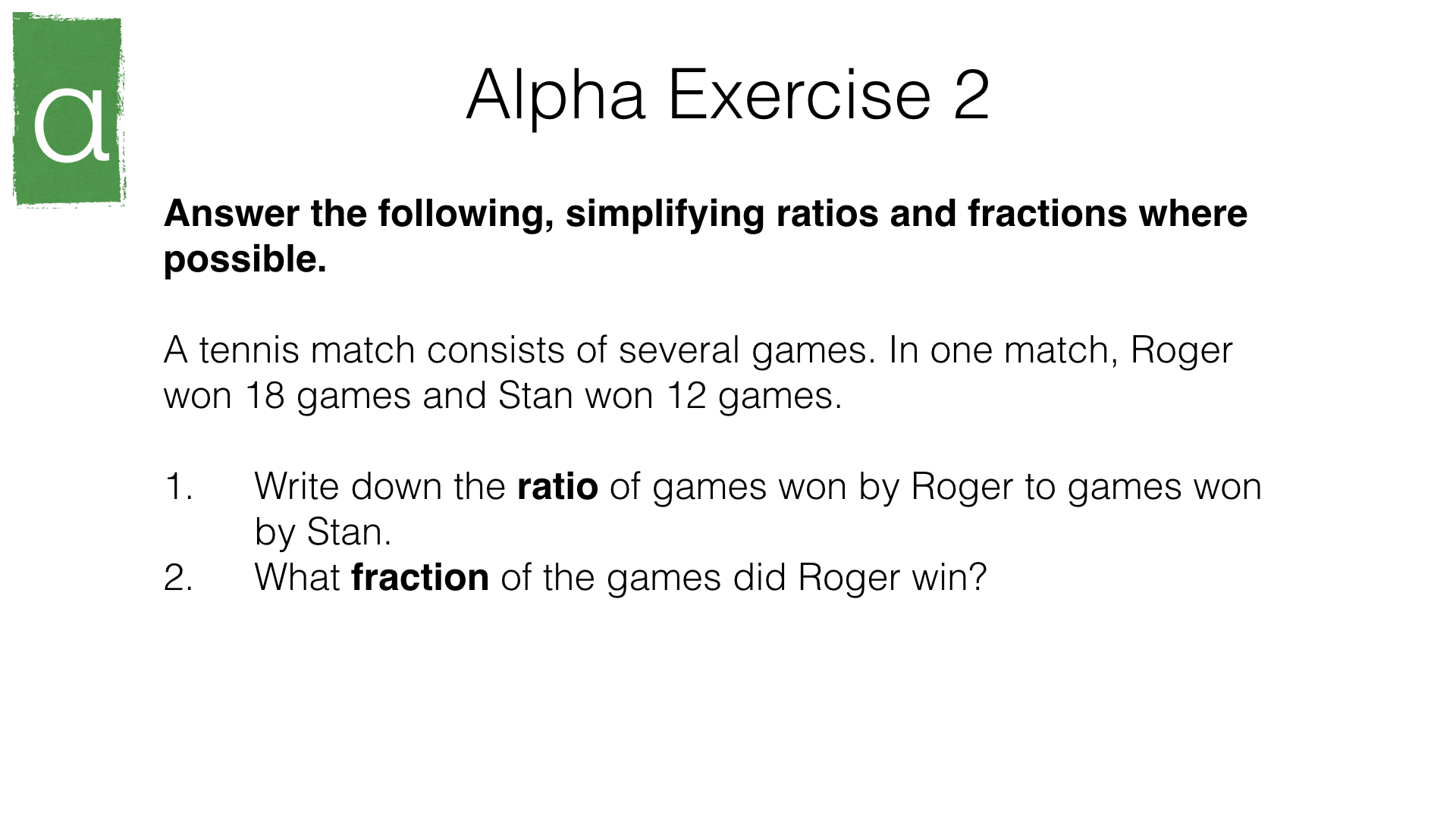 α

Alpha Exercise 2

Answer the following, simplifying ratios and fractions where possible.

A tennis match consists of several games. In one match, Roger won 18 games and Stan won 12 games.

1. Write down the ratio of games won by Roger to games won by Stan.
2. What fraction of the games did Roger win?